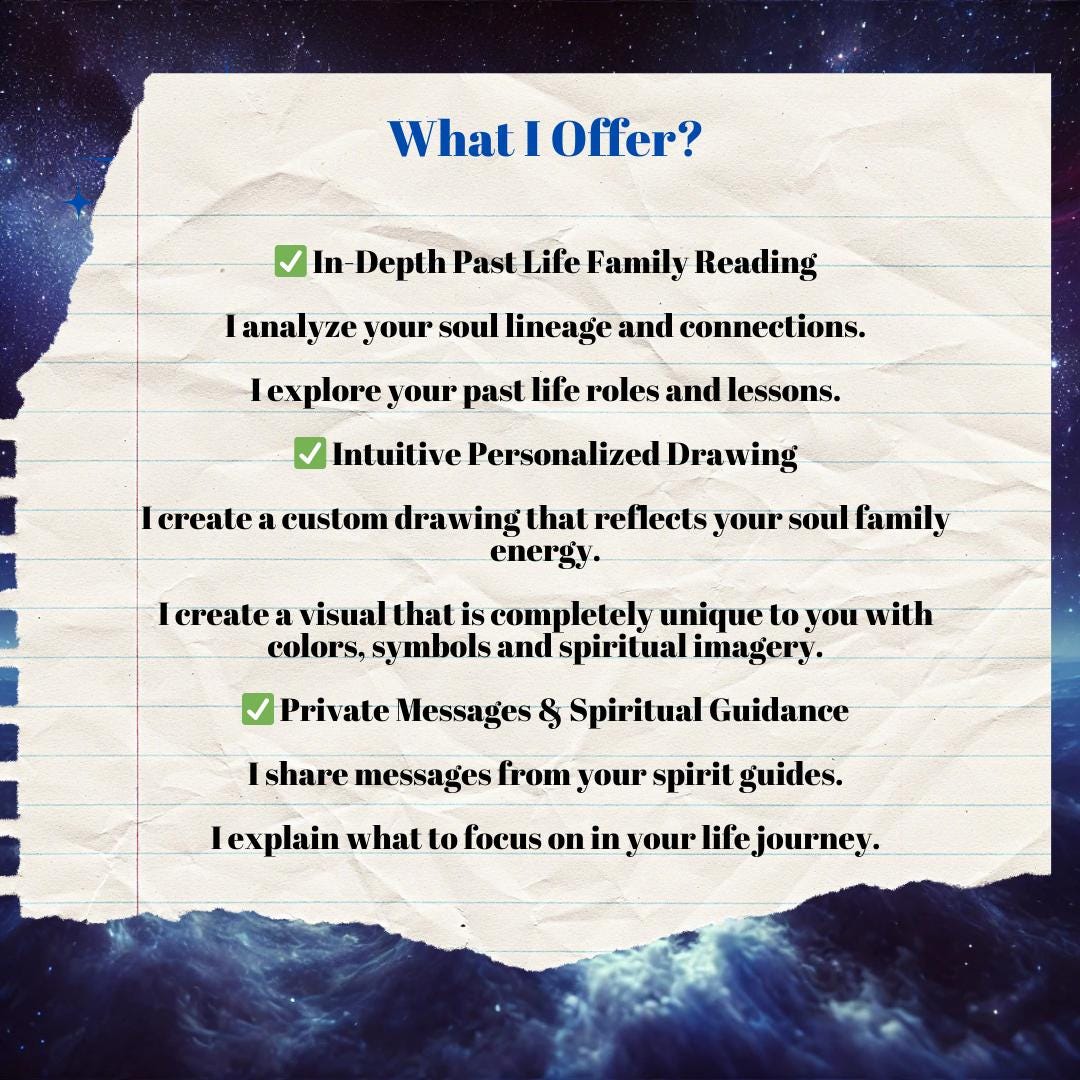 What I Offer?

✅ In-Depth Past Life Family Reading

I analyze your soul lineage and connections.

I explore your past life roles and lessons.

✅ Intuitive Personalized Drawing

I create a custom drawing that reflects your soul family energy.

I create a visual that is completely unique to you with colors, symbols and spiritual imagery.

✅ Private Messages & Spiritual Guidance

I share messages from your spirit guides.

I explain what to focus on in your life journey.